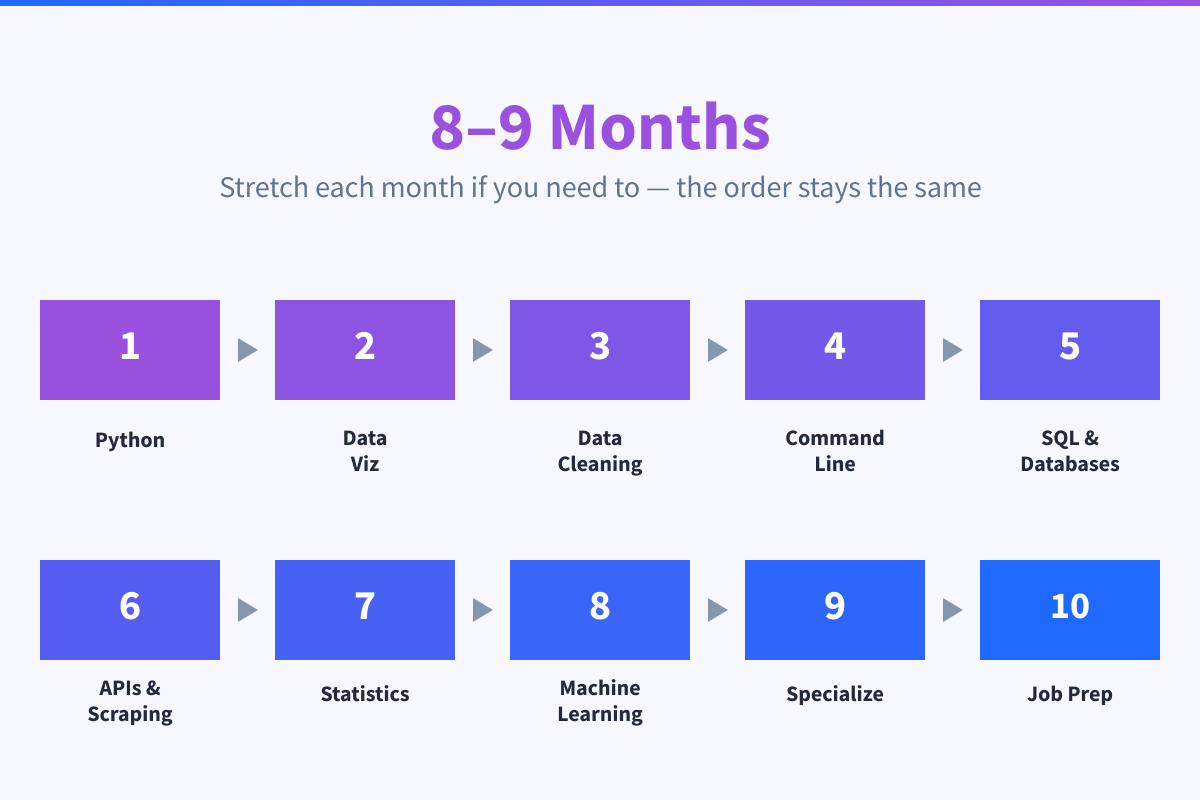 8–9 Months

Stretch each month if you need to — the order stays the same

1
Python

2
Data Viz

3
Data Cleaning

4
Command Line

5
SQL & Databases

6
APIs & Scraping

7
Statistics

8
Machine Learning

9
Specialize

10
Job Prep